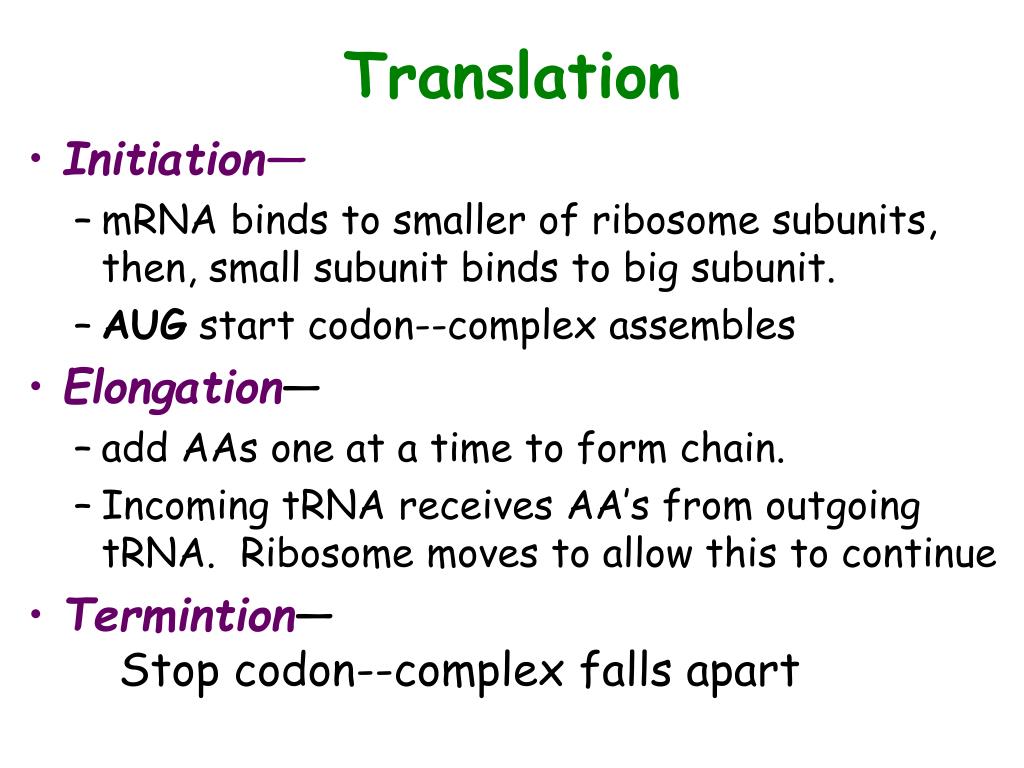 Translation

• Initiation—
– mRNA binds to smaller of ribosome subunits, then, small subunit binds to big subunit.
– AUG start codon--complex assembles
• Elongation—
– add AAs one at a time to form chain.
– Incoming tRNA receives AA's from outgoing tRNA. Ribosome moves to allow this to continue
• Termintion—
Stop codon--complex falls apart